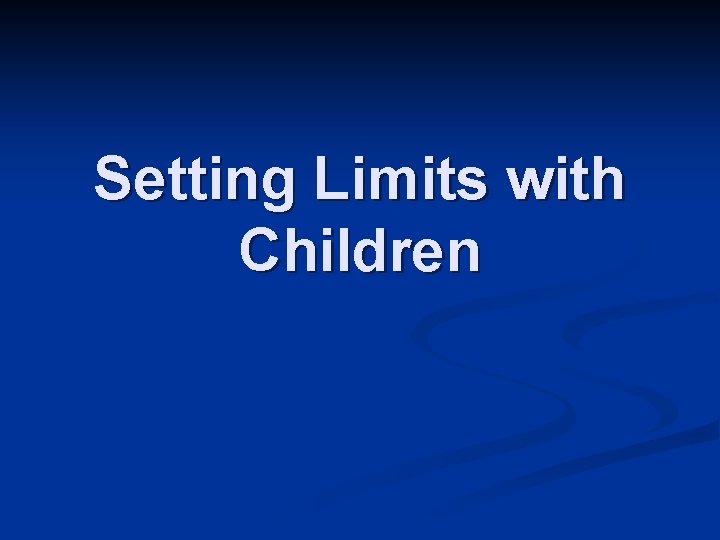 Setting Limits with Children